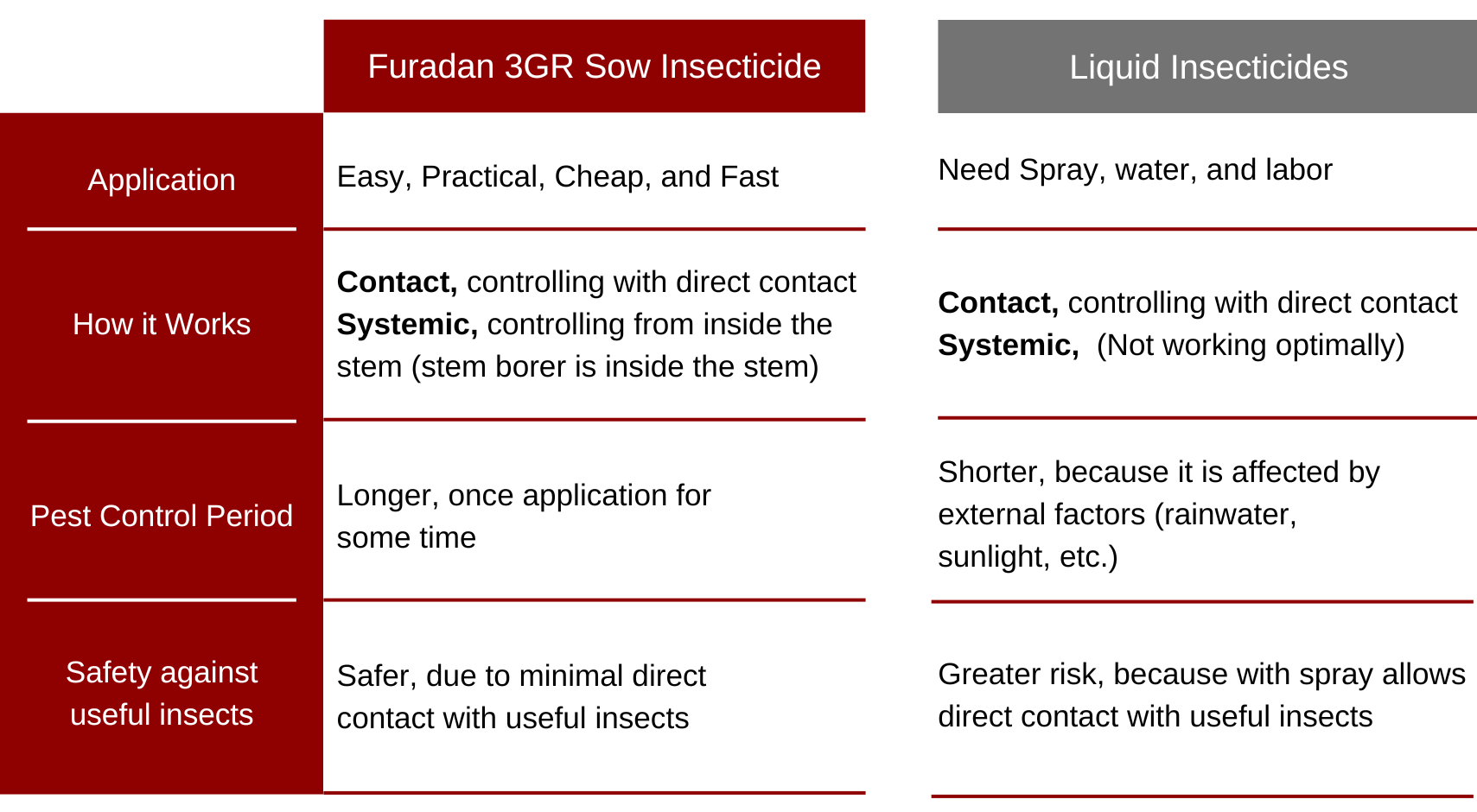 | | Furadan 3GR Sow Insecticide | Liquid Insecticides |
|---|---|---|
| Application | Easy, Practical, Cheap, and Fast | Need Spray, water, and labor |
| How it Works | **Contact,** controlling with direct contact **Systemic,** controlling from inside the stem (stem borer is inside the stem) | **Contact,** controlling with direct contact **Systemic,** (Not working optimally) |
| Pest Control Period | Longer, once application for some time | Shorter, because it is affected by external factors (rainwater, sunlight, etc.) |
| Safety against useful insects | Safer, due to minimal direct contact with useful insects | Greater risk, because with spray allows direct contact with useful insects |